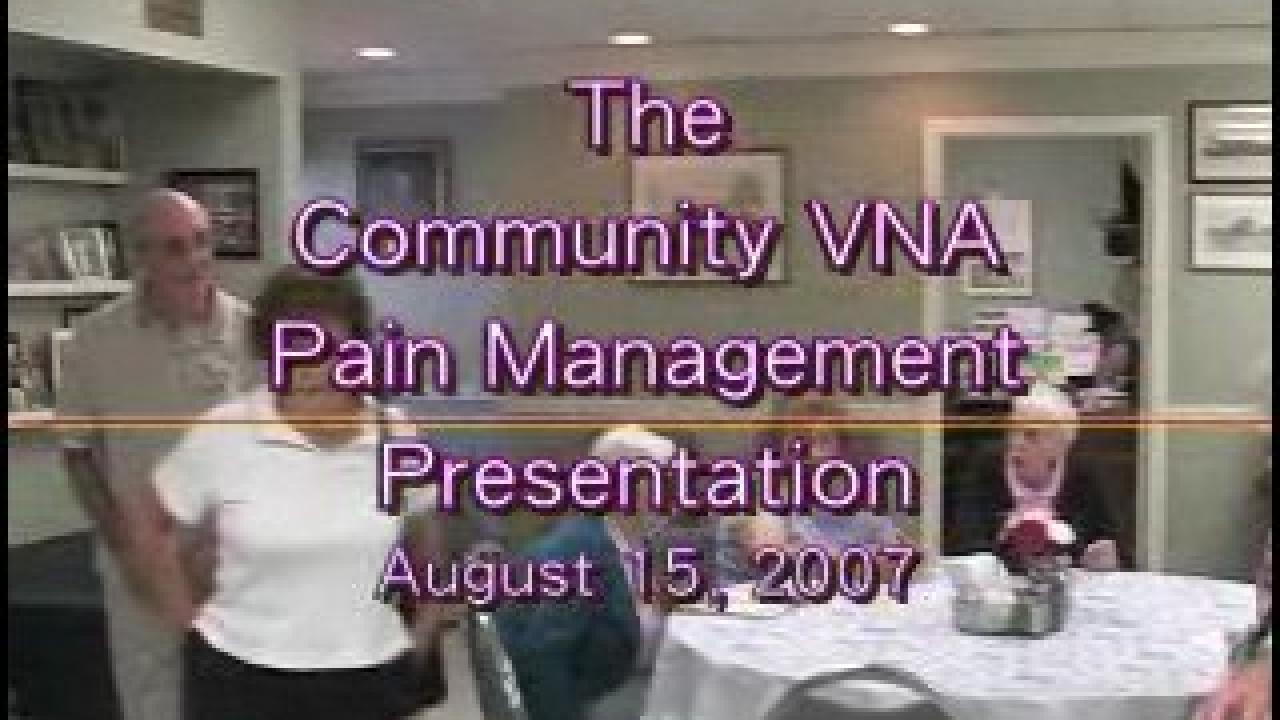 The
Community VNA
Pain Management
Presentation
August 15, 2007